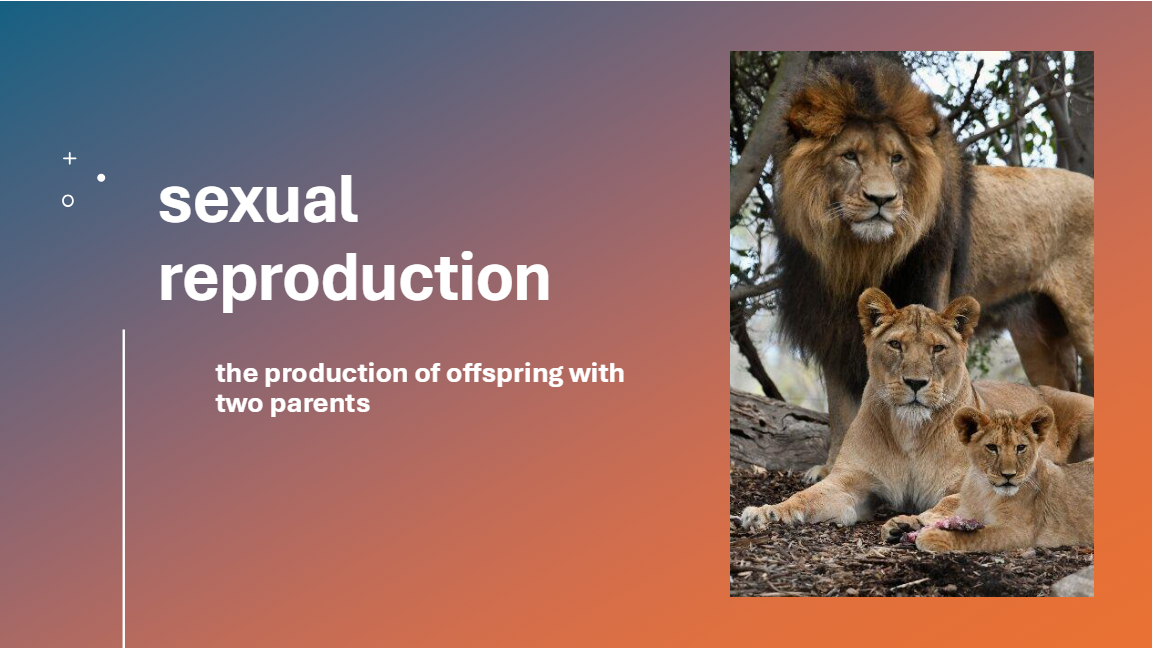 sexual reproduction

the production of offspring with two parents